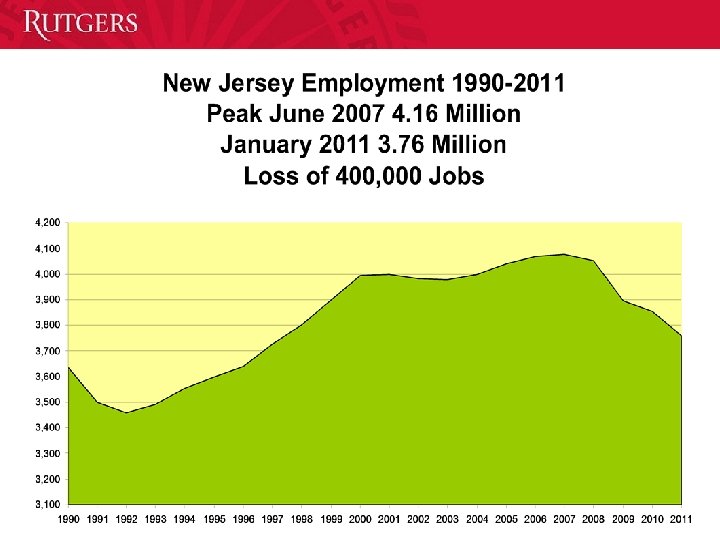 RUTGERS

New Jersey Employment 1990-2011
Peak June 2007 4.16 Million
January 2011 3.76 Million
Loss of 400,000 Jobs

4,200
4,100
4,000
3,900
3,800
3,700
3,600
3,500
3,400
3,300
3,200
3,100

1990 1991 1992 1993 1994 1995 1996 1997 1998 1999 2000 2001 2002 2003 2004 2005 2006 2007 2008 2009 2010 2011